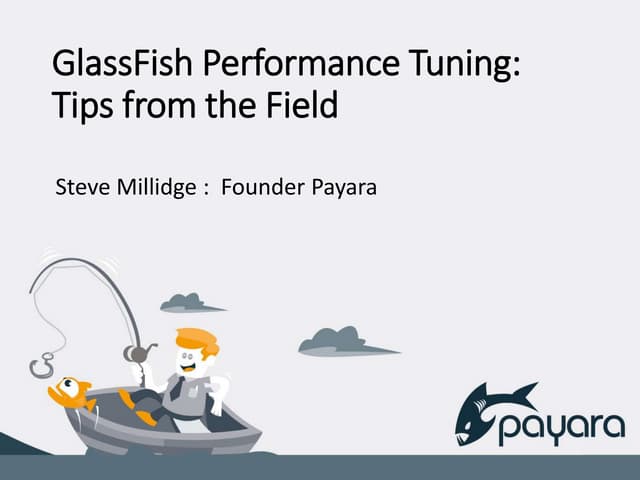 GlassFish Performance Tuning: Tips from the Field

Steve Millidge : Founder Payara

payara